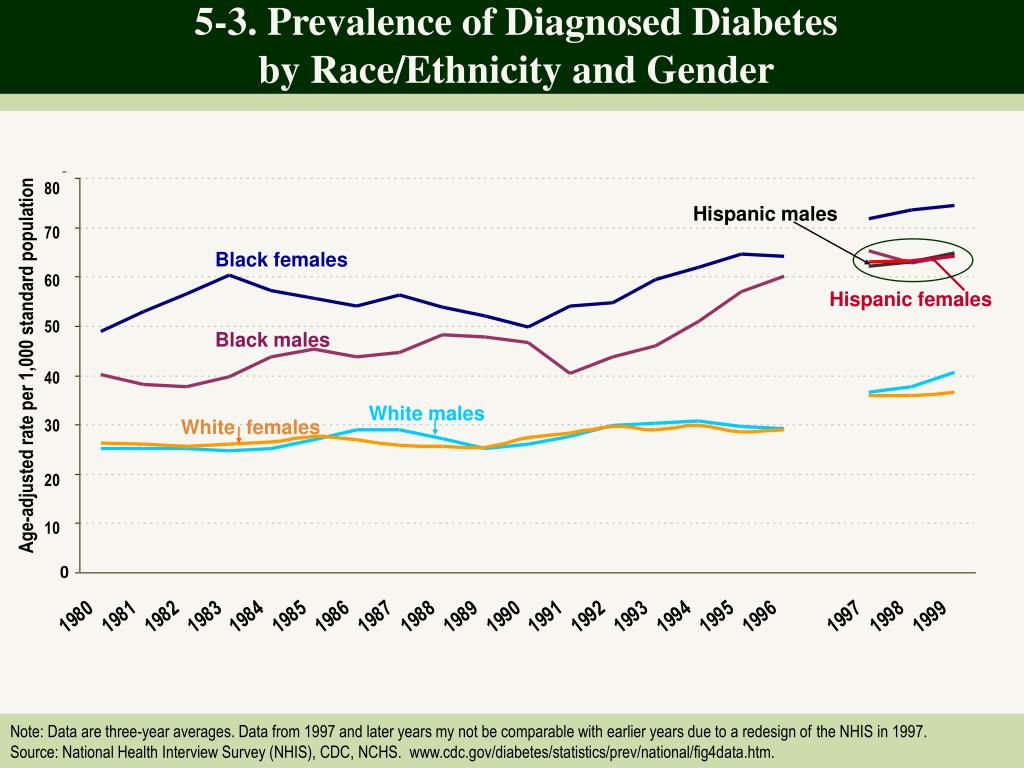 5-3. Prevalence of Diagnosed Diabetes by Race/Ethnicity and Gender

Age-adjusted rate per 1,000 standard population

80
70
60
50
40
30
20
10
0

Hispanic males
Black females
Hispanic females
Black males
White males
White females

1980 1981 1982 1983 1984 1985 1986 1987 1988 1989 1990 1991 1992 1993 1994 1995 1996 1997 1998 1999

Note: Data are three-year averages. Data from 1997 and later years my not be comparable with earlier years due to a redesign of the NHIS in 1997.
Source: National Health Interview Survey (NHIS), CDC, NCHS. www.cdc.gov/diabetes/statistics/prev/national/fig4data.htm.